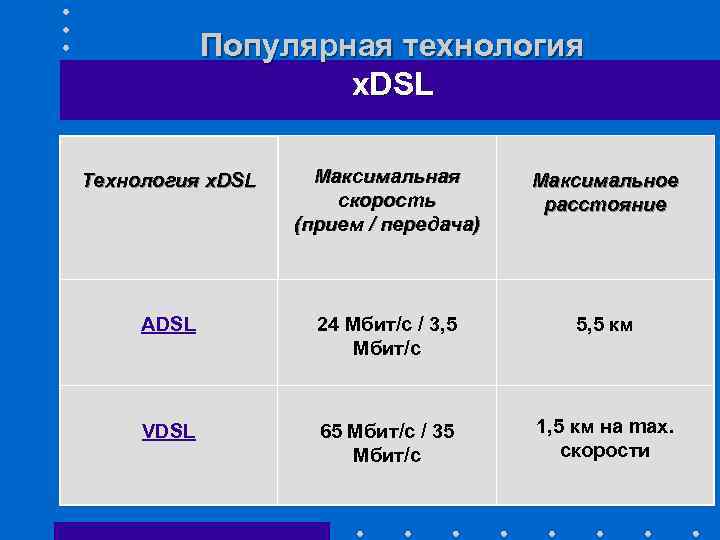 Популярная технология xDSL

| Технология xDSL | Максимальная скорость (прием / передача) | Максимальное расстояние |
|---|---|---|
| ADSL | 24 Мбит/с / 3,5 Мбит/с | 5,5 км |
| VDSL | 65 Мбит/с / 35 Мбит/с | 1,5 км на max. скорости |